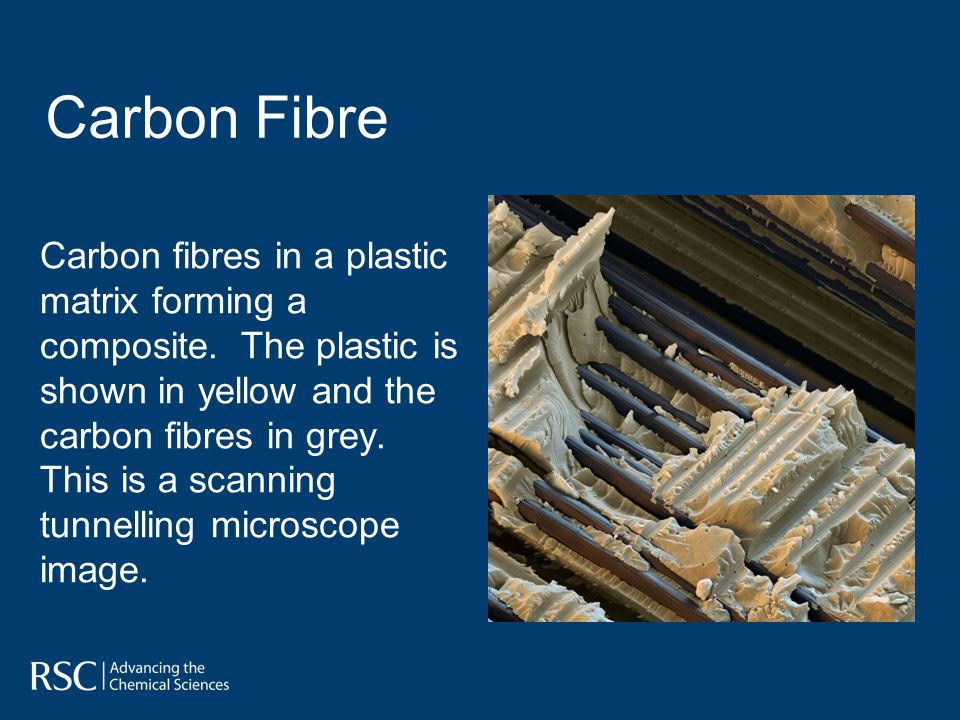 Carbon Fibre

Carbon fibres in a plastic matrix forming a composite.  The plastic is shown in yellow and the carbon fibres in grey. This is a scanning tunnelling microscope image.

RSC | Advancing the Chemical Sciences